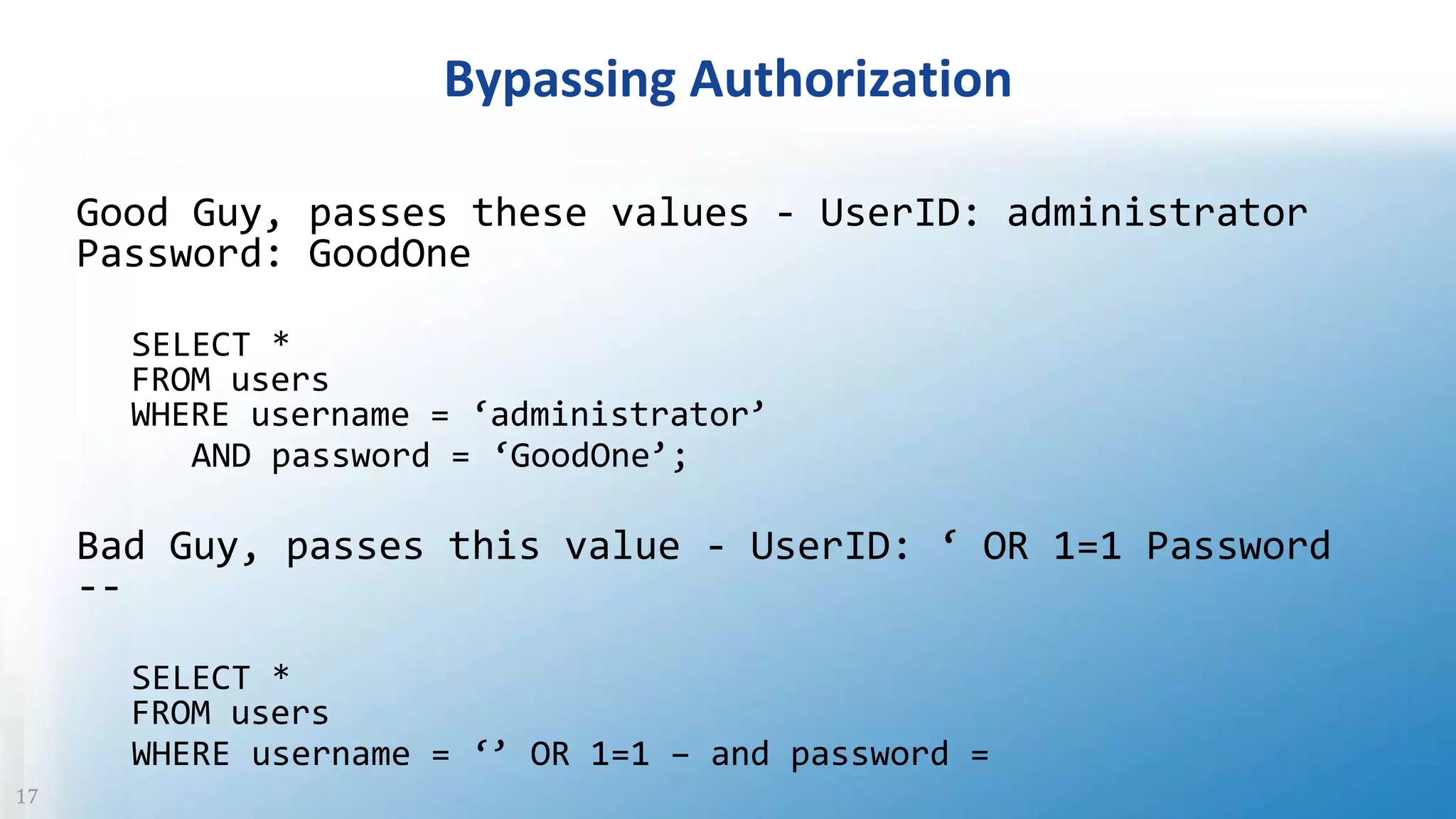 Bypassing Authorization

Good Guy, passes these values - UserID: administrator Password: GoodOne

SELECT *
FROM users
WHERE username = ‘administrator’
AND password = ‘GoodOne’;

Bad Guy, passes this value - UserID: ‘ OR 1=1 Password --

SELECT *
FROM users
WHERE username = ‘’ OR 1=1 – and password =

17